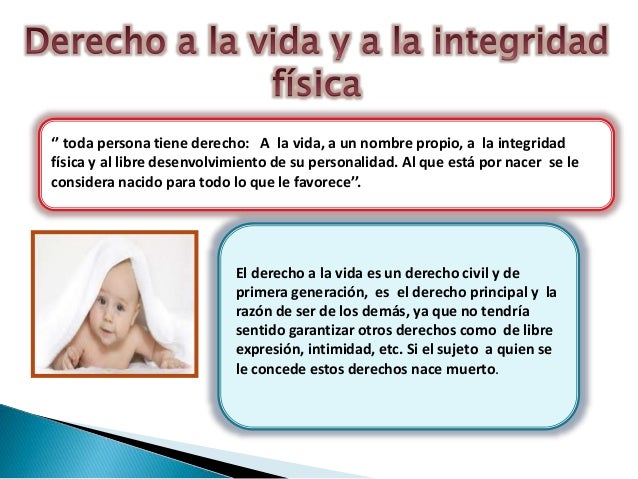 Derecho a la vida y a la integridad física

'' toda persona tiene derecho: A la vida, a un nombre propio, a la integridad física y al libre desenvolvimiento de su personalidad. Al que está por nacer se le considera nacido para todo lo que le favorece''.

El derecho a la vida es un derecho civil y de primera generación, es el derecho principal y la razón de ser de los demás, ya que no tendría sentido garantizar otros derechos como de libre expresión, intimidad, etc. Si el sujeto a quien se le concede estos derechos nace muerto.